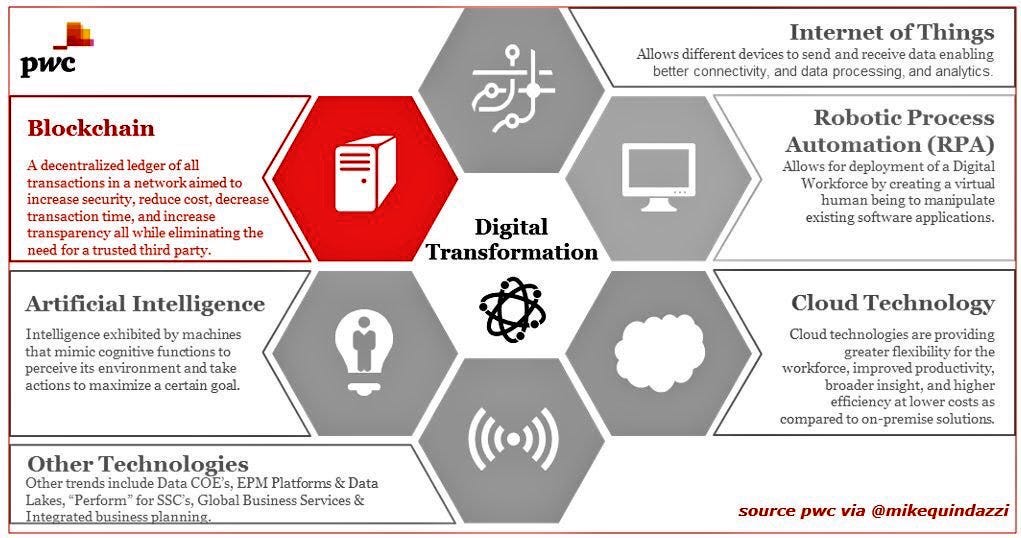 pwc

Internet of Things
Allows different devices to send and receive data enabling better connectivity, and data processing, and analytics.

Blockchain
A decentralized ledger of all transactions in a network aimed to increase security, reduce cost, decrease transaction time, and increase transparency all while eliminating the need for a trusted third party.

Robotic Process Automation (RPA)
Allows for deployment of a Digital Workforce by creating a virtual human being to manipulate existing software applications.

Digital Transformation

Artificial Intelligence
Intelligence exhibited by machines that mimic cognitive functions to perceive its environment and take actions to maximize a certain goal.

Cloud Technology
Cloud technologies are providing greater flexibility for the workforce, improved productivity, broader insight, and higher efficiency at lower costs as compared to on-premise solutions.

Other Technologies
Other trends include Data COE's, EPM Platforms & Data Lakes, "Perform" for SSC's, Global Business Services & Integrated business planning.

source pwc via @mikequindazzi